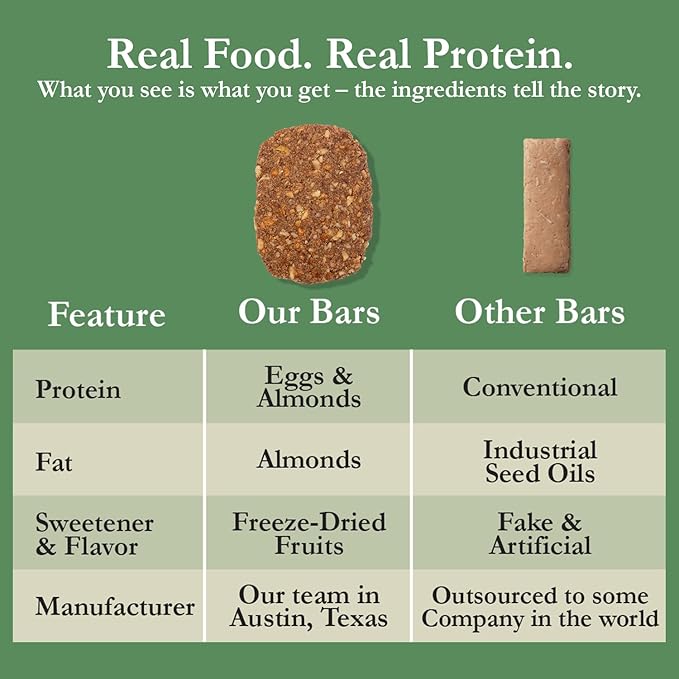 Real Food. Real Protein.
What you see is what you get – the ingredients tell the story.

| Feature | Our Bars | Other Bars |
|---|---|---|
| Protein | Eggs & Almonds | Conventional |
| Fat | Almonds | Industrial Seed Oils |
| Sweetener & Flavor | Freeze-Dried Fruits | Fake & Artificial |
| Manufacturer | Our team in Austin, Texas | Outsourced to some Company in the world |